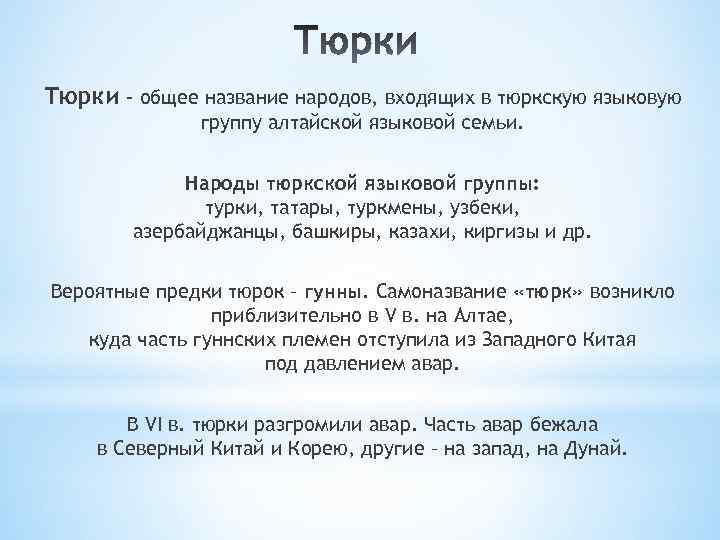 Тюрки

Тюрки – общее название народов, входящих в тюркскую языковую группу алтайской языковой семьи.

Народы тюркской языковой группы:
турки, татары, туркмены, узбеки, азербайджанцы, башкиры, казахи, киргизы и др.

Вероятные предки тюрок – гунны. Самоназвание «тюрк» возникло приблизительно в V в. на Алтае, куда часть гуннских племен отступила из Западного Китая под давлением авар.

В VI в. тюрки разгромили авар. Часть авар бежала в Северный Китай и Корею, другие – на запад, на Дунай.